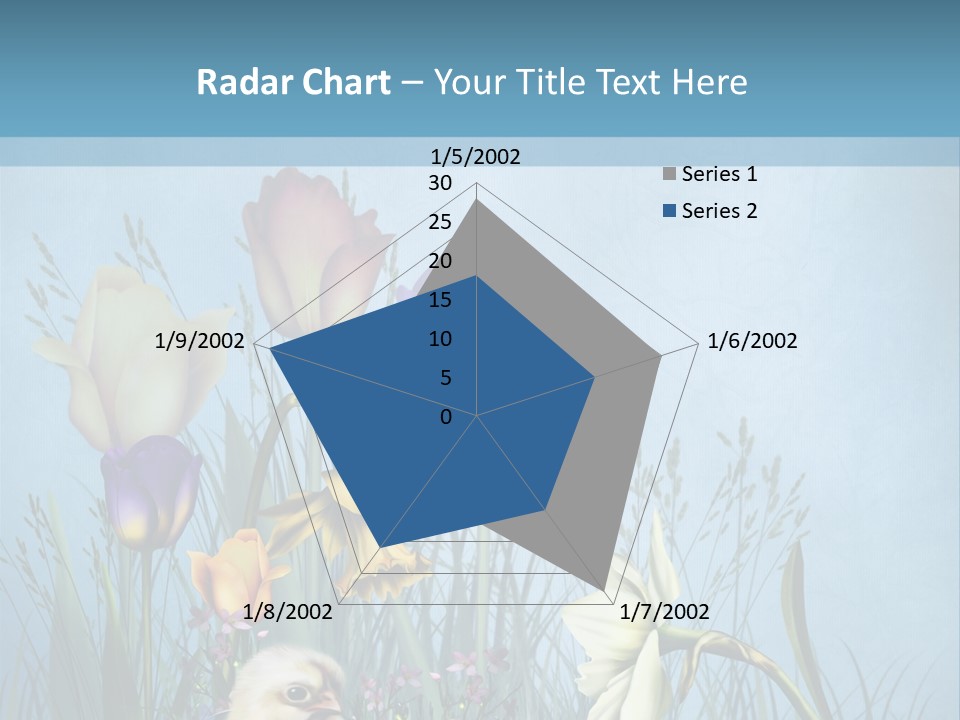 Radar Chart – Your Title Text Here

1/5/2002
30
25
20
15
10
5
0
1/6/2002
1/7/2002
1/8/2002
1/9/2002

Series 1
Series 2